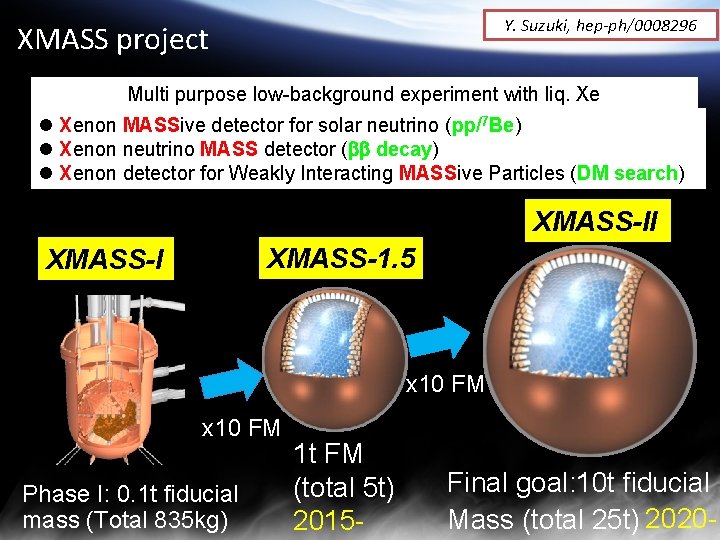 XMASS project

Y. Suzuki, hep-ph/0008296

Multi purpose low-background experiment with liq. Xe

● Xenon MASSive detector for solar neutrino (pp/$^7$Be)
● Xenon neutrino MASS detector (ββ decay)
● Xenon detector for Weakly Interacting MASSive Particles (DM search)

XMASS-I

XMASS-1.5

XMASS-II

x10 FM

x10 FM

Phase I: 0.1t fiducial mass (Total 835kg)

1t FM (total 5t) 2015-

Final goal:10t fiducial Mass (total 25t) 2020-